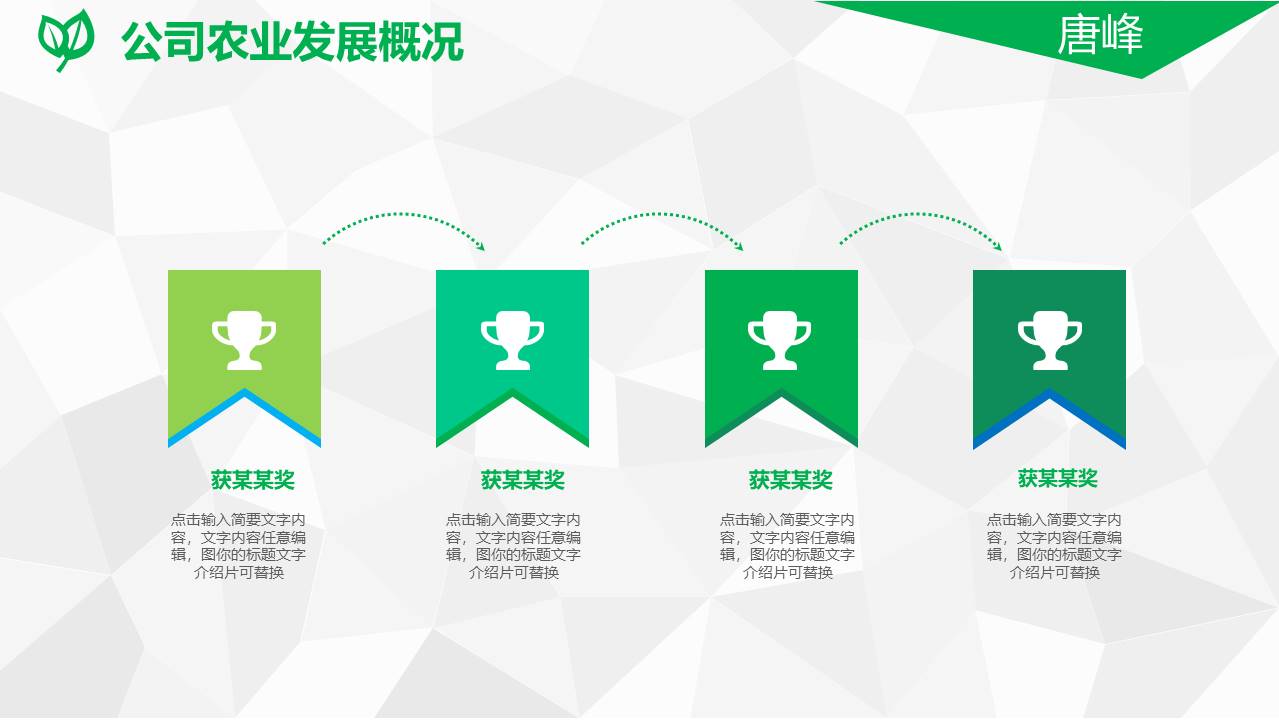 公司农业发展概况

唐峰

获某某奖

点击输入简要文字内容，文字内容任意编辑，图你的标题文字介绍片可替换

获某某奖

点击输入简要文字内容，文字内容任意编辑，图你的标题文字介绍片可替换

获某某奖

点击输入简要文字内容，文字内容任意编辑，图你的标题文字介绍片可替换

获某某奖

点击输入简要文字内容，文字内容任意编辑，图你的标题文字介绍片可替换